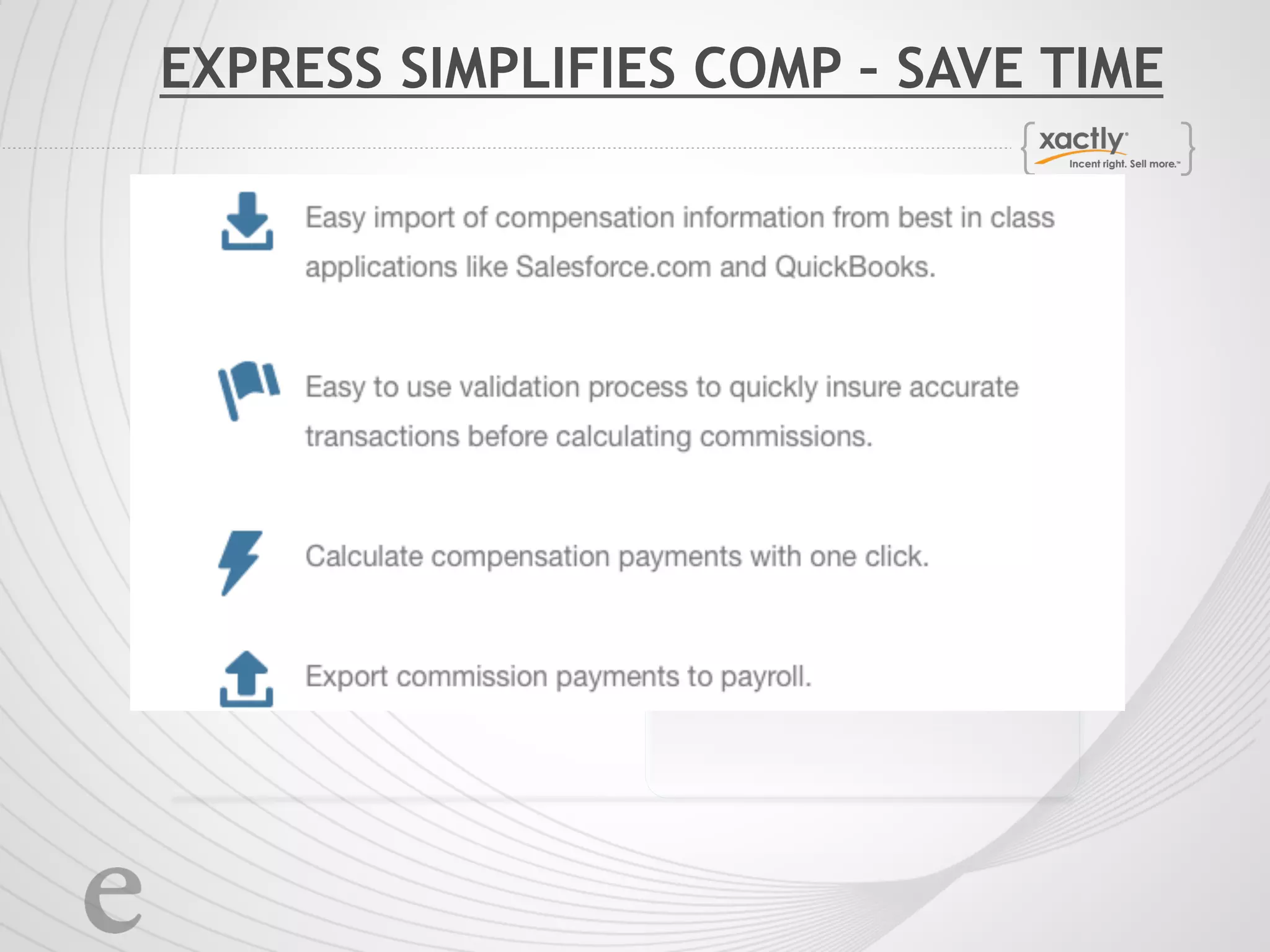 EXPRESS SIMPLIFIES COMP – SAVE TIME

xactly
Incent right. Sell more.™

Easy import of compensation information from best in class applications like Salesforce.com and QuickBooks.

Easy to use validation process to quickly insure accurate transactions before calculating commissions.

Calculate compensation payments with one click.

Export commission payments to payroll.

e